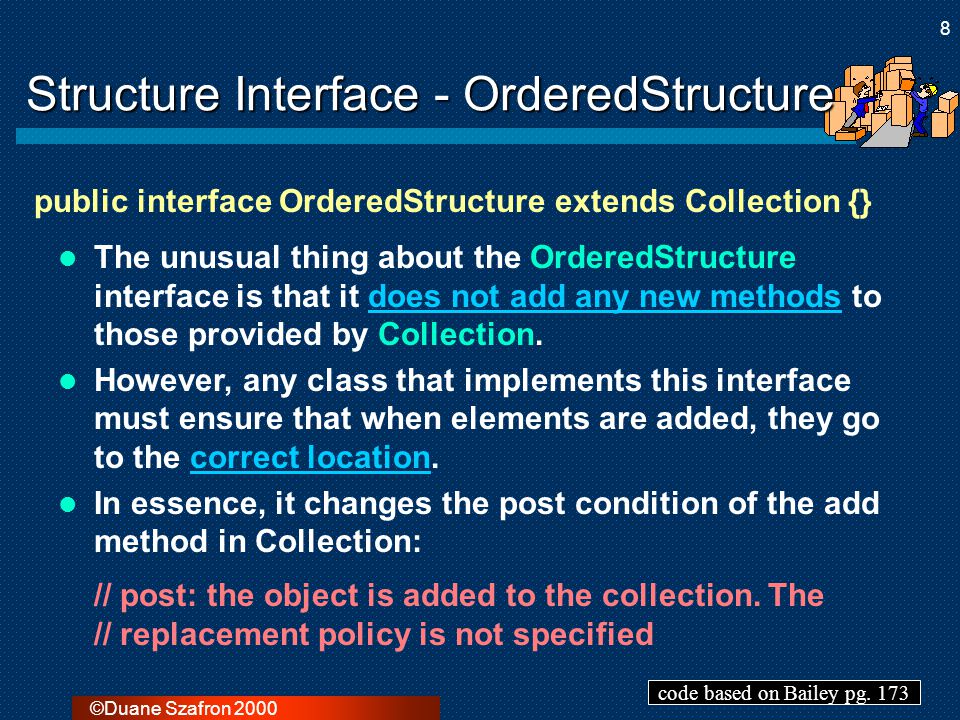 8

Structure Interface - OrderedStructure

public interface OrderedStructure extends Collection {}

- The unusual thing about the OrderedStructure interface is that it does not add any new methods to those provided by Collection.
- However, any class that implements this interface must ensure that when elements are added, they go to the correct location.
- In essence, it changes the post condition of the add method in Collection:

// post: the object is added to the collection. The
// replacement policy is not specified

code based on Bailey pg. 173

©Duane Szafron 2000